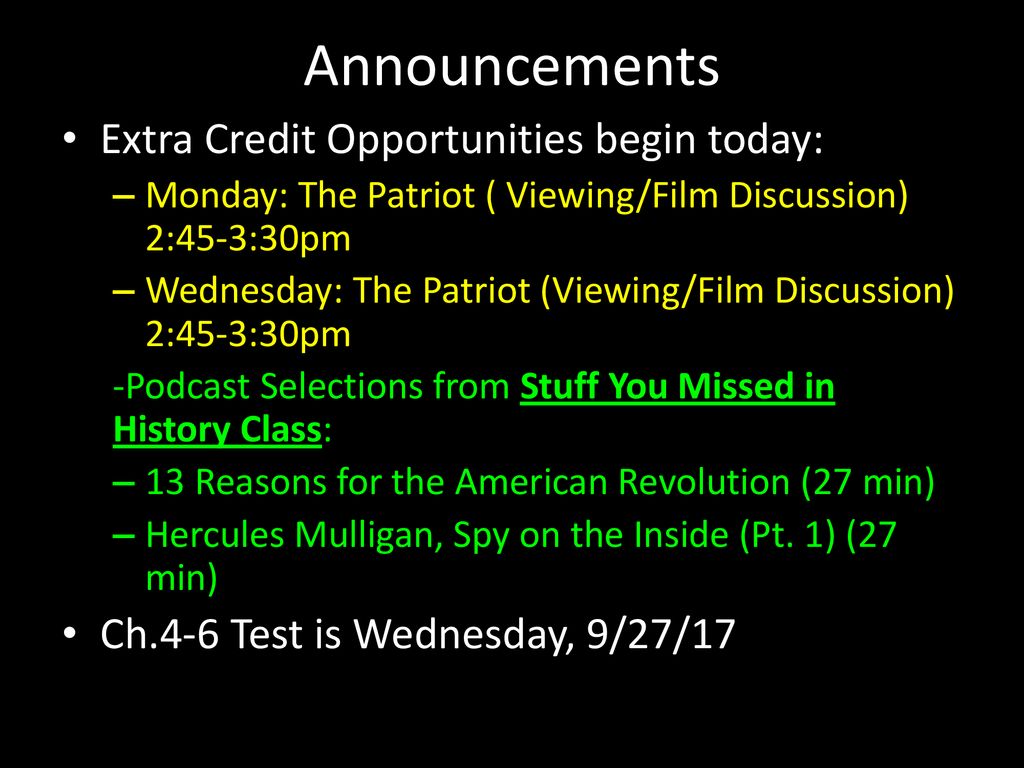 Announcements

• Extra Credit Opportunities begin today:

– Monday: The Patriot ( Viewing/Film Discussion) 2:45-3:30pm

– Wednesday: The Patriot (Viewing/Film Discussion) 2:45-3:30pm

-Podcast Selections from Stuff You Missed in History Class:

– 13 Reasons for the American Revolution (27 min)

– Hercules Mulligan, Spy on the Inside (Pt. 1) (27 min)

• Ch.4-6 Test is Wednesday, 9/27/17